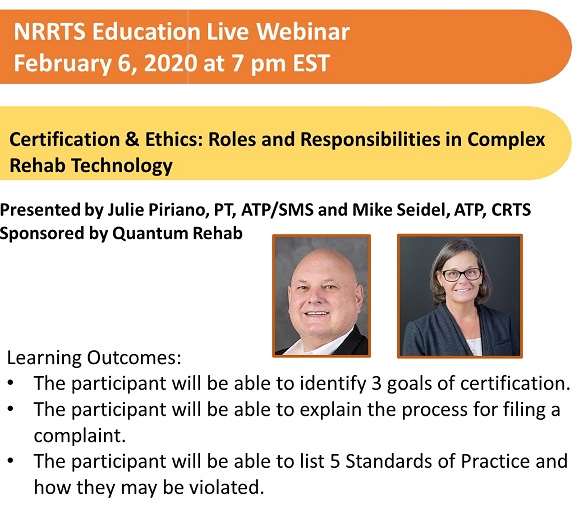 NRRTS Education Live Webinar
February 6, 2020 at 7 pm EST

Certification & Ethics: Roles and Responsibilities in Complex Rehab Technology

Presented by Julie Piriano, PT, ATP/SMS and Mike Seidel, ATP, CRTS
Sponsored by Quantum Rehab

Learning Outcomes:
• The participant will be able to identify 3 goals of certification.
• The participant will be able to explain the process for filing a complaint.
• The participant will be able to list 5 Standards of Practice and how they may be violated.